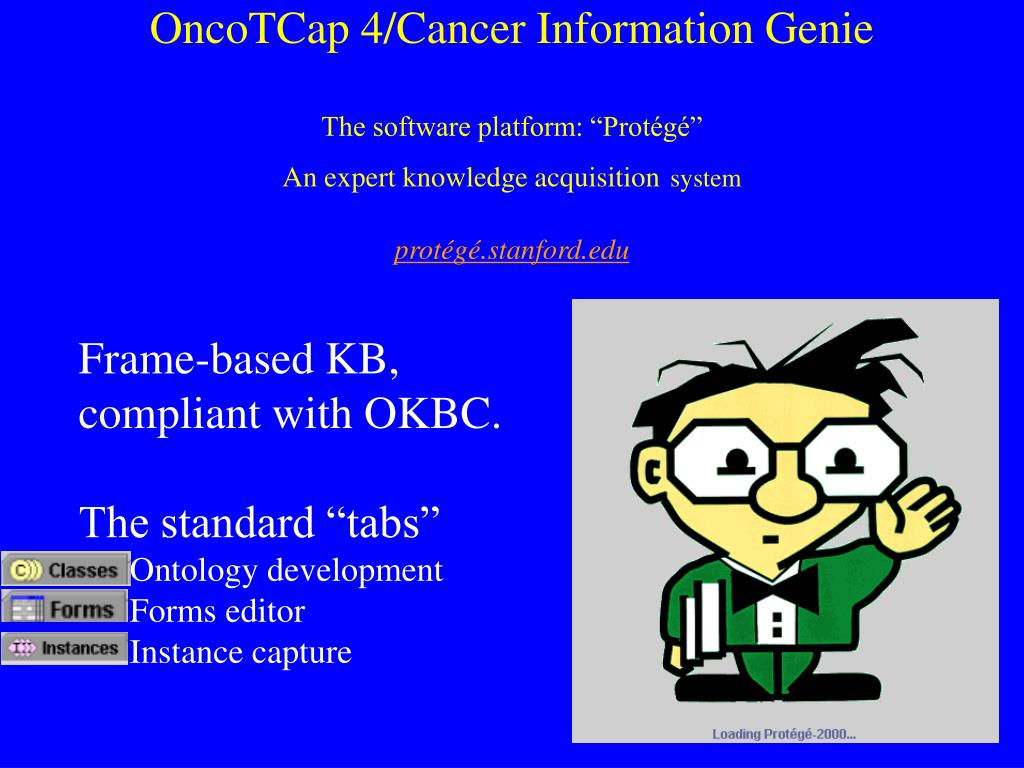 OncoTCap 4/Cancer Information Genie

The software platform: “Protégé”

An expert knowledge acquisition system

protégé.stanford.edu

Frame-based KB, compliant with OKBC.

The standard “tabs”

Classes Ontology development

Forms Forms editor

Instances Instance capture

Loading Protégé-2000...